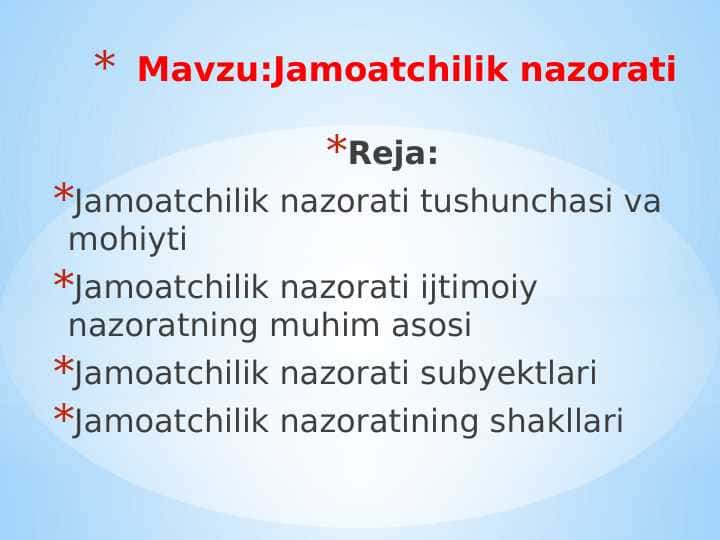 * Mavzu:Jamoatchilik nazorati

*Reja:

*Jamoatchilik nazorati tushunchasi va mohiyti

*Jamoatchilik nazorati ijtimoiy nazoratning muhim asosi

*Jamoatchilik nazorati subyektlari

*Jamoatchilik nazoratining shakllari